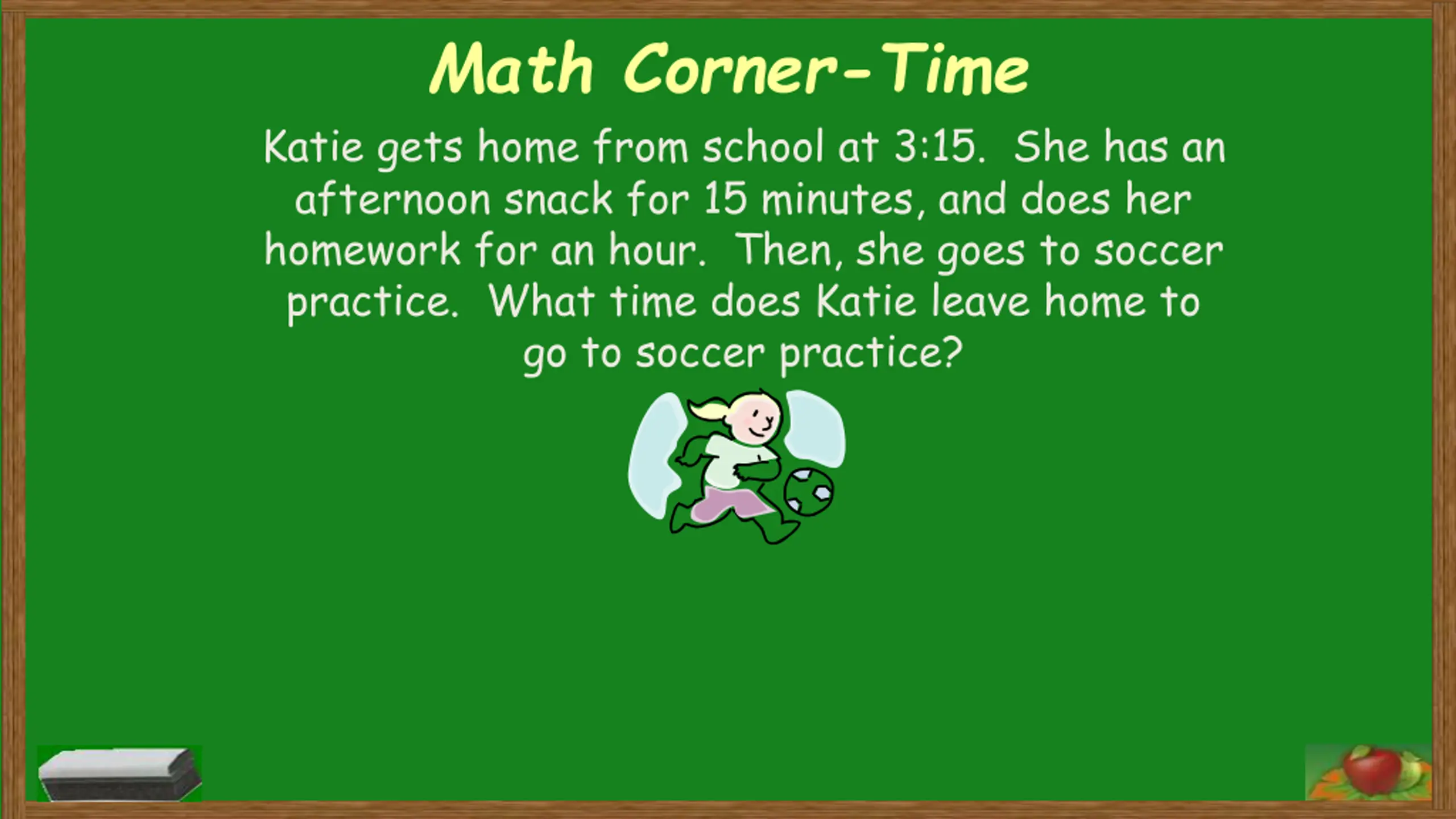 Math Corner-Time

Katie gets home from school at 3:15. She has an afternoon snack for 15 minutes, and does her homework for an hour. Then, she goes to soccer practice. What time does Katie leave home to go to soccer practice?